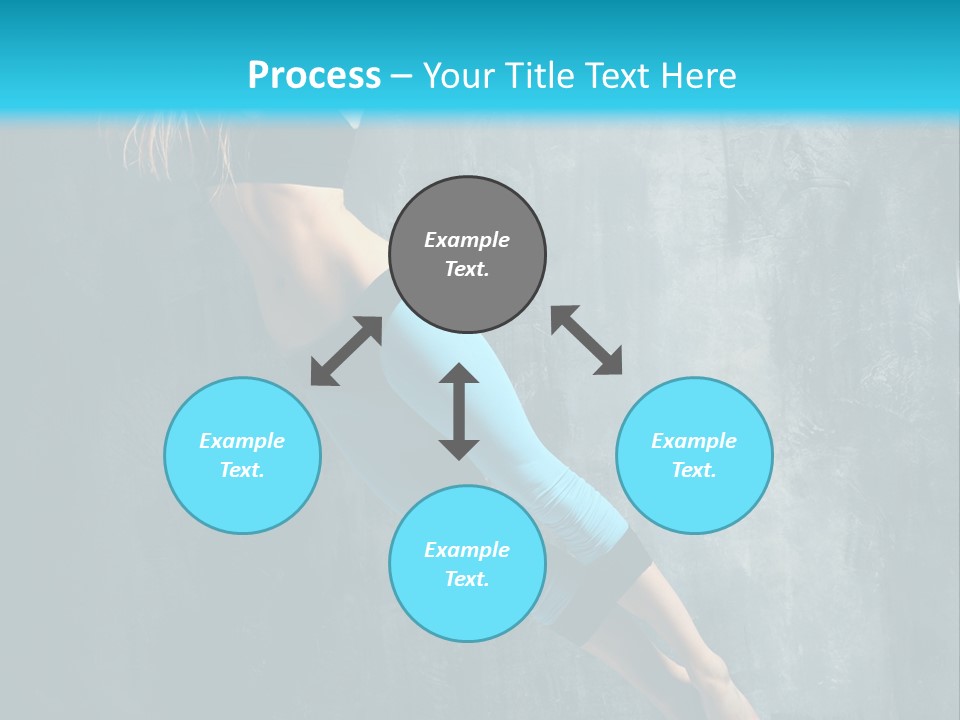 Process – Your Title Text Here

Example Text.

Example Text.

Example Text.

Example Text.